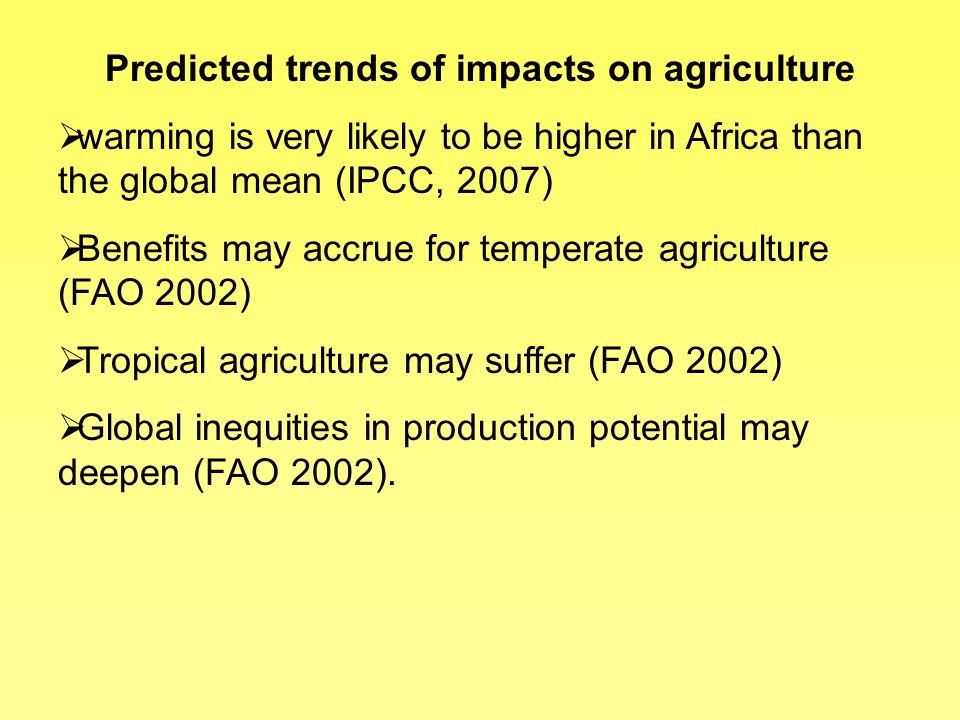 Predicted trends of impacts on agriculture

➢warming is very likely to be higher in Africa than the global mean (IPCC, 2007)

➢Benefits may accrue for temperate agriculture (FAO 2002)

➢Tropical agriculture may suffer (FAO 2002)

➢Global inequities in production potential may deepen (FAO 2002).